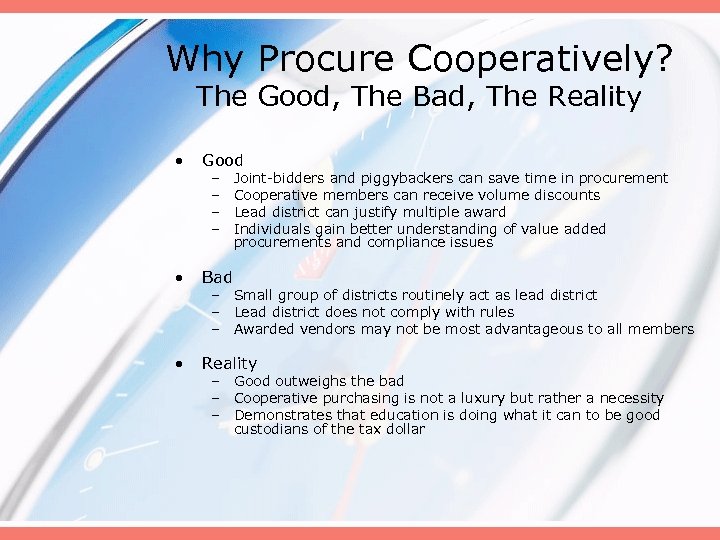 Why Procure Cooperatively?
The Good, The Bad, The Reality

• Good
 – Joint-bidders and piggybackers can save time in procurement
 – Cooperative members can receive volume discounts
 – Lead district can justify multiple award
 – Individuals gain better understanding of value added procurements and compliance issues

• Bad
 – Small group of districts routinely act as lead district
 – Lead district does not comply with rules
 – Awarded vendors may not be most advantageous to all members

• Reality
 – Good outweighs the bad
 – Cooperative purchasing is not a luxury but rather a necessity
 – Demonstrates that education is doing what it can to be good custodians of the tax dollar